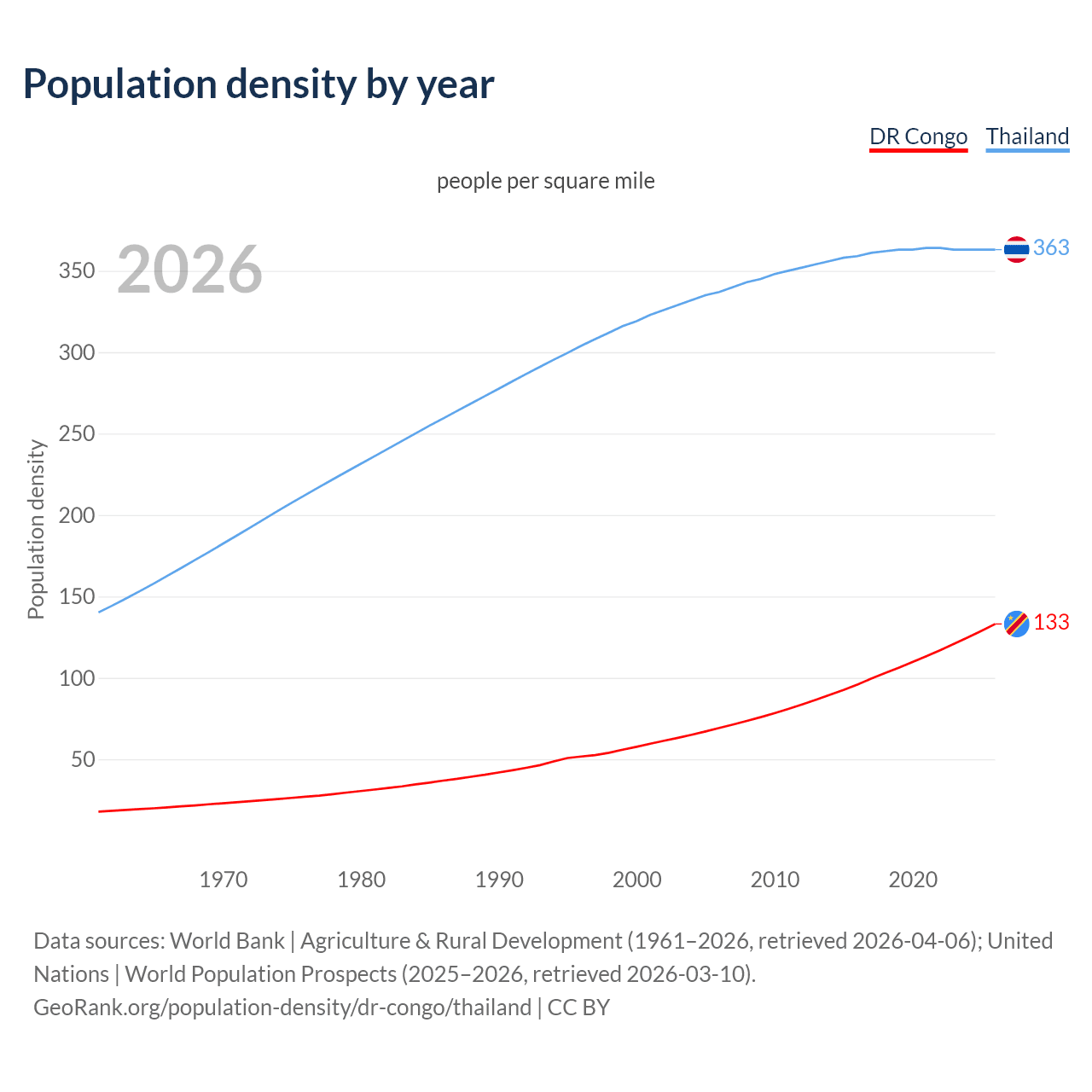 Population density by year

DR Congo Thailand

people per square mile

2026

Population density

350
300
250
200
150
100
50

363
133

1970 1980 1990 2000 2010 2020

Data sources: World Bank | Agriculture & Rural Development (1961–2026, retrieved 2026-04-06); United Nations | World Population Prospects (2025–2026, retrieved 2026-03-10).
GeoRank.org/population-density/dr-congo/thailand | CC BY